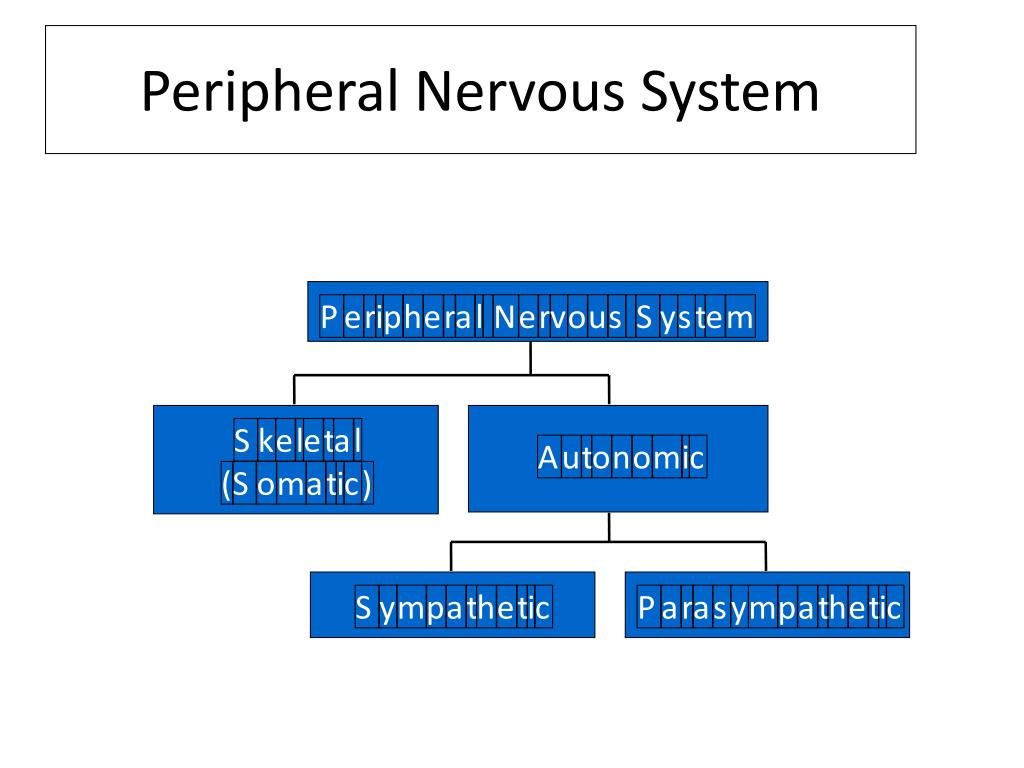 Peripheral Nervous System

Peripheral Nervous System

Skeletal
(Somatic)

Autonomic

Sympathetic

Parasympathetic